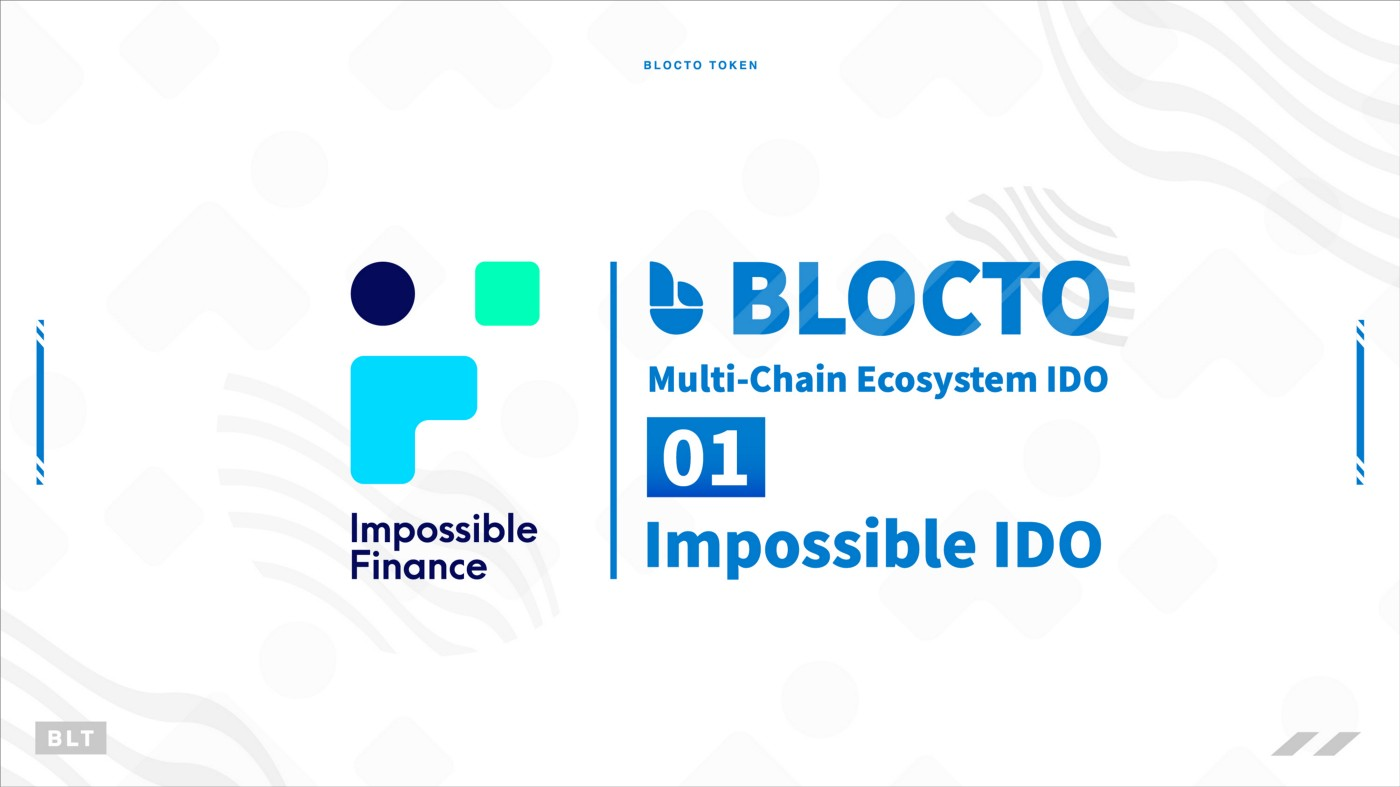 BLOCTO TOKEN

Impossible Finance

BLOCTO

Multi-Chain Ecosystem IDO

01

Impossible IDO

BLT